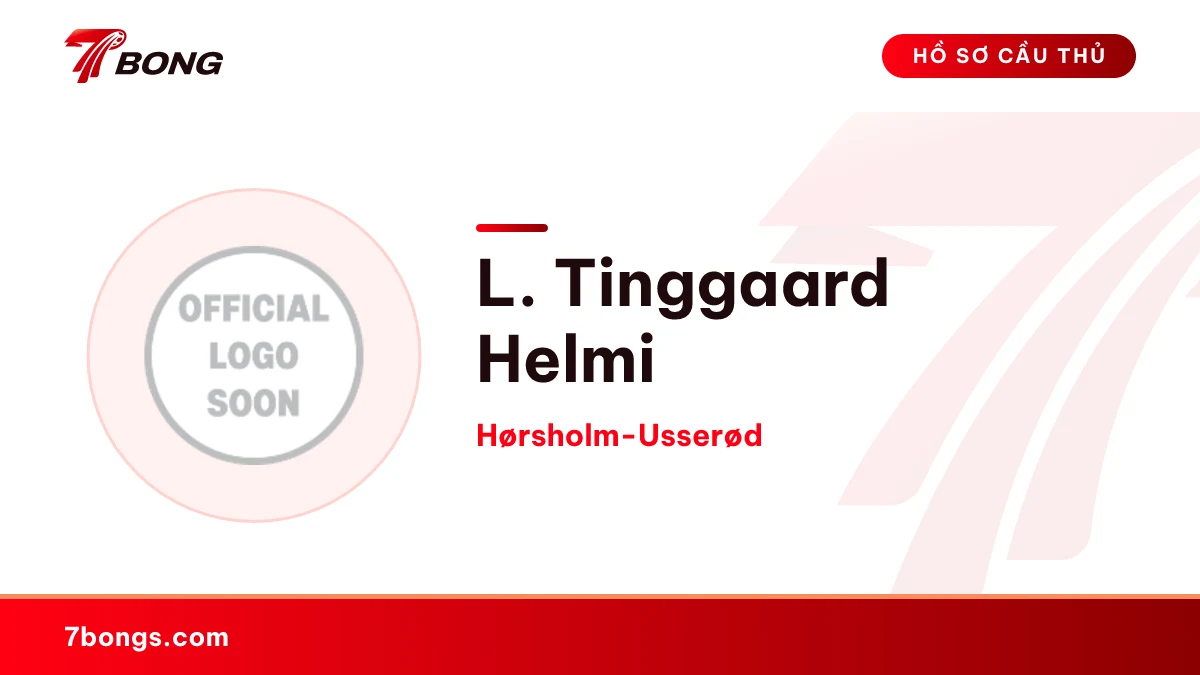 7BONG

HỒ SƠ CẦU THỦ

OFFICIAL
LOGO
SOON

L. Tinggaard Helmi

Hørsholm-Usserød

7bongs.com